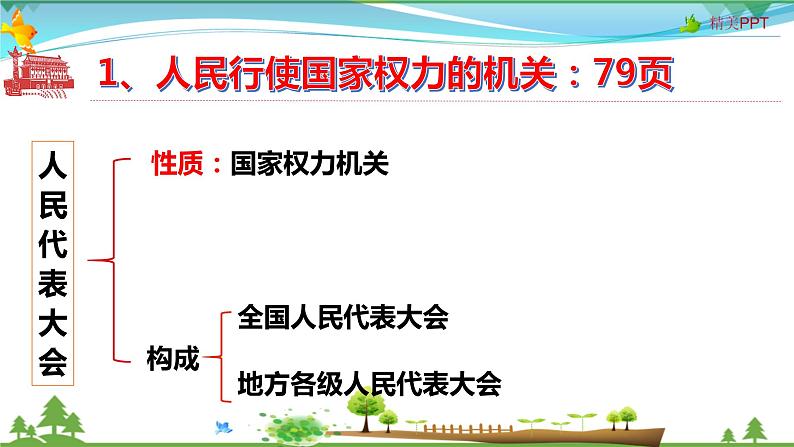 精美PPT

1、人民行使国家权力的机关：79页

人民代表大会

性质：国家权力机关

构成

全国人民代表大会

地方各级人民代表大会